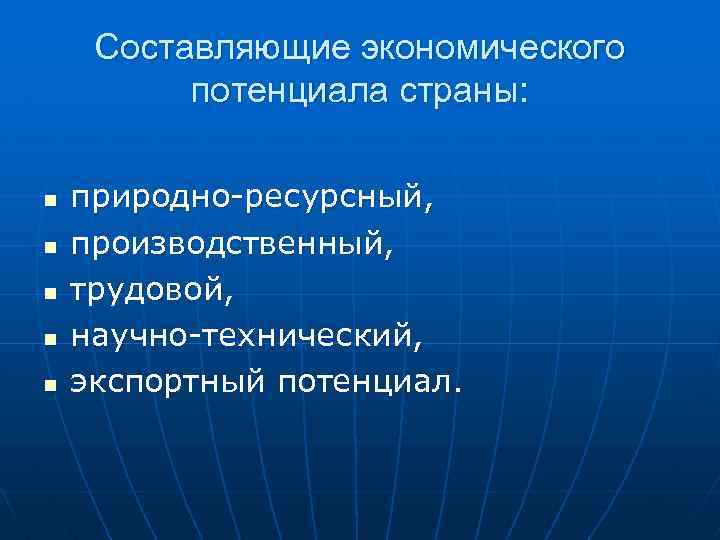 Составляющие экономического потенциала страны:

- природно-ресурсный,
- производственный,
- трудовой,
- научно-технический,
- экспортный потенциал.